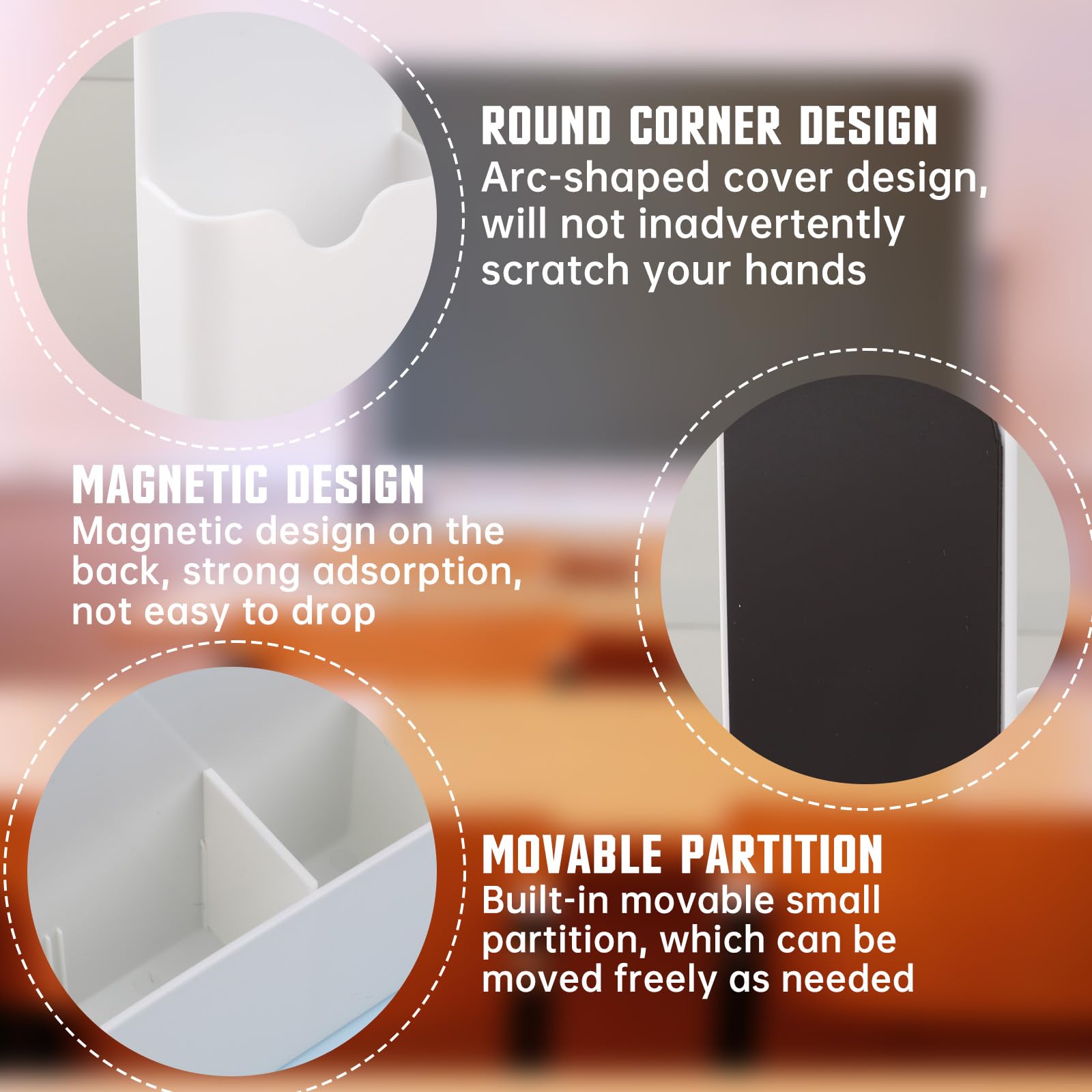 ROUND CORNER DESIGN
Arc-shaped cover design, will not inadvertently scratch your hands

MAGNETIC DESIGN
Magnetic design on the back, strong adsorption, not easy to drop

MOVABLE PARTITION
Built-in movable small partition, which can be moved freely as needed